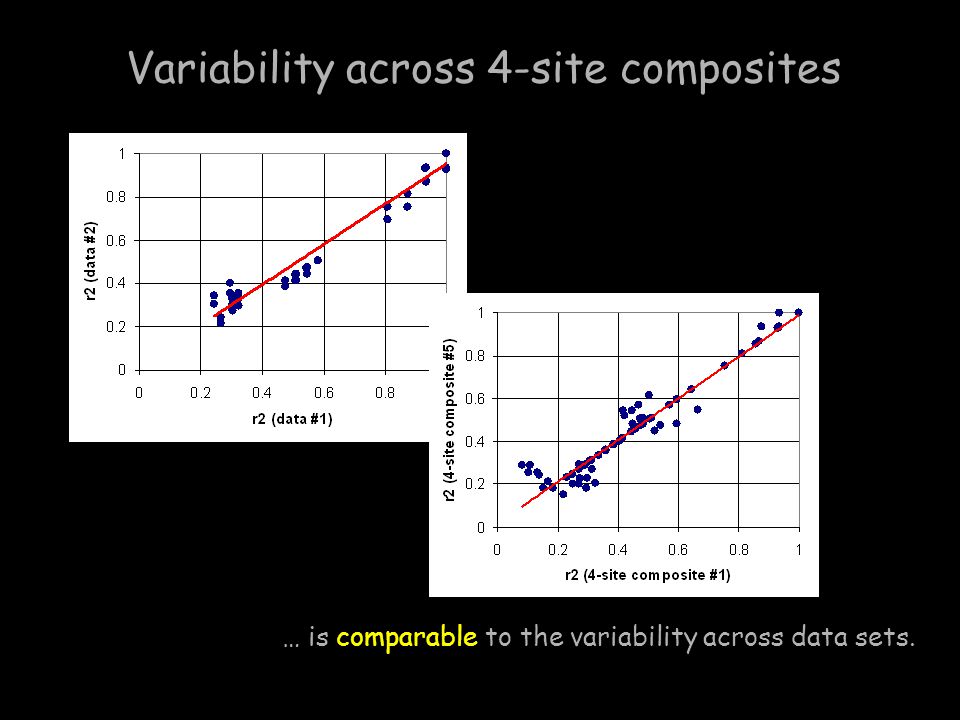 Variability across 4-site composites

1
0.8
0.6
0.4
0.2
0
r2 (data #2)
0
0.2
0.4
0.6
0.8
r2 (data #1)

1
0.8
0.6
0.4
0.2
0
r2 (4-site composite #5)
0
0.2
0.4
0.6
0.8
1
r2 (4-site composite #1)

… is comparable to the variability across data sets.